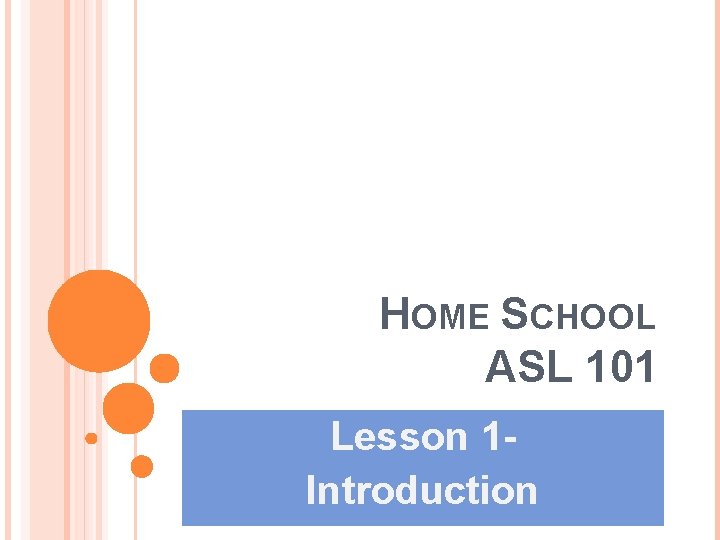 HOME SCHOOL
ASL 101

Lesson 1-
Introduction